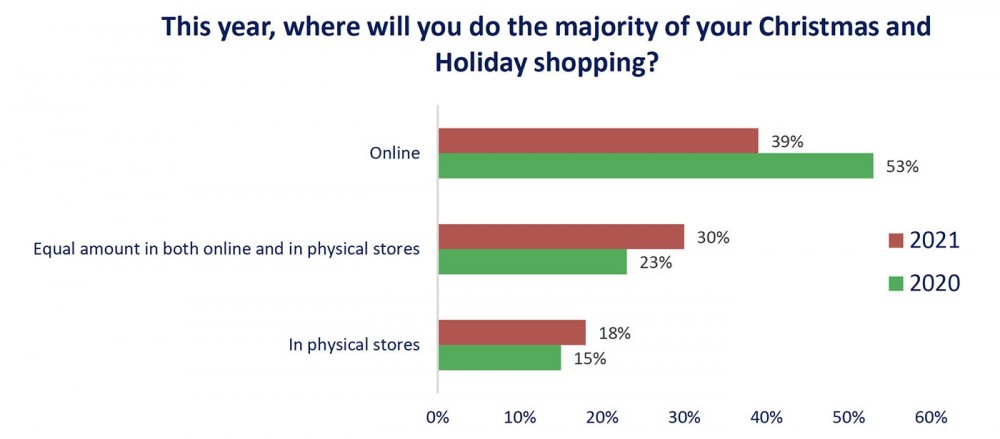 This year, where will you do the majority of your Christmas and Holiday shopping?

Online
39%
53%

Equal amount in both online and in physical stores
30%
23%

In physical stores
18%
15%

2021
2020

0% 10% 20% 30% 40% 50% 60%